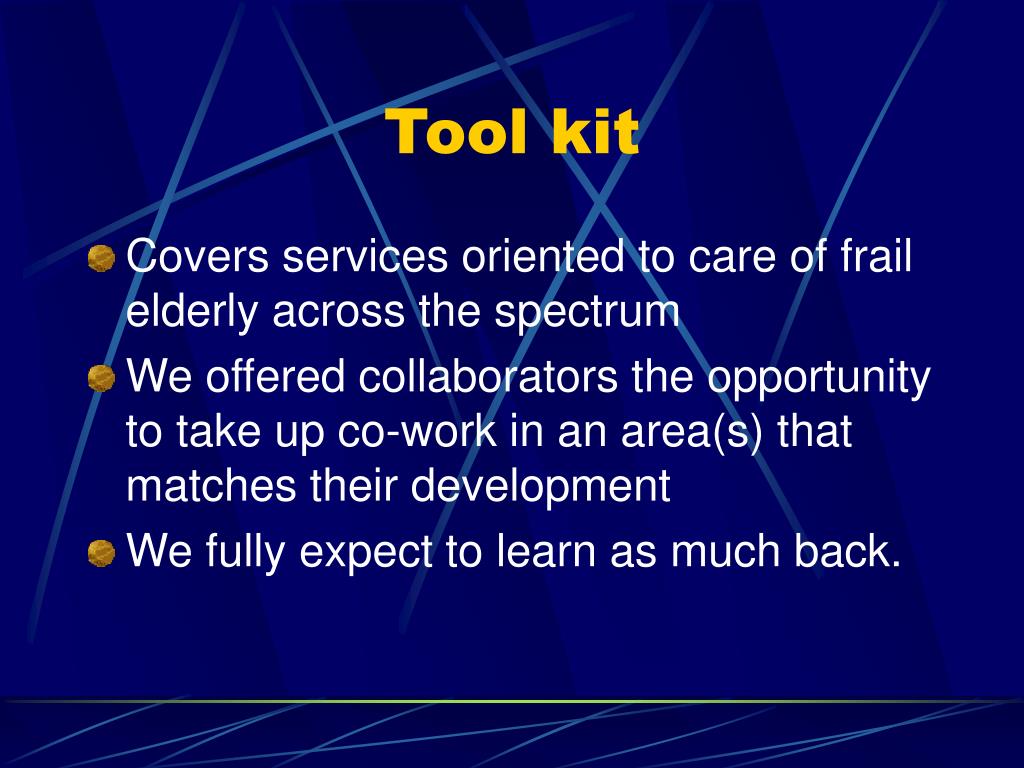 Tool kit

Covers services oriented to care of frail elderly across the spectrum

We offered collaborators the opportunity to take up co-work in an area(s) that matches their development

We fully expect to learn as much back.